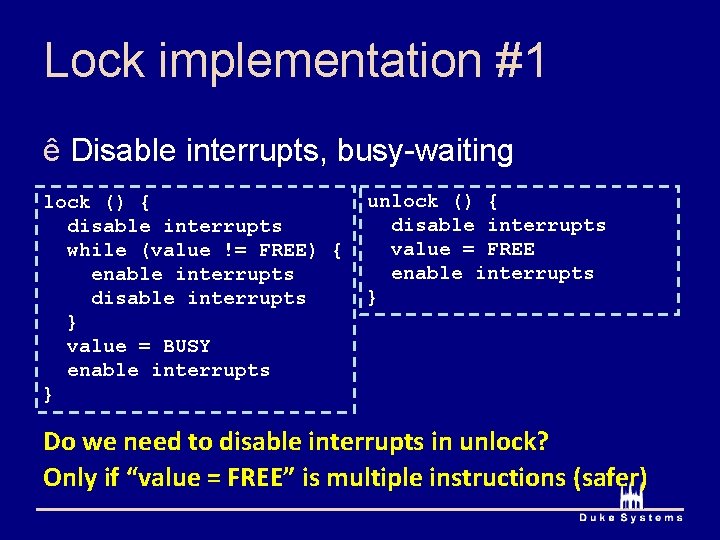 Lock implementation #1

ê Disable interrupts, busy-waiting

lock () {
  disable interrupts
  while (value != FREE) {
    enable interrupts
    disable interrupts
  }
  value = BUSY
  enable interrupts
}

unlock () {
  disable interrupts
  value = FREE
  enable interrupts
}

Do we need to disable interrupts in unlock?

Only if “value = FREE” is multiple instructions (safer)

Duke Systems